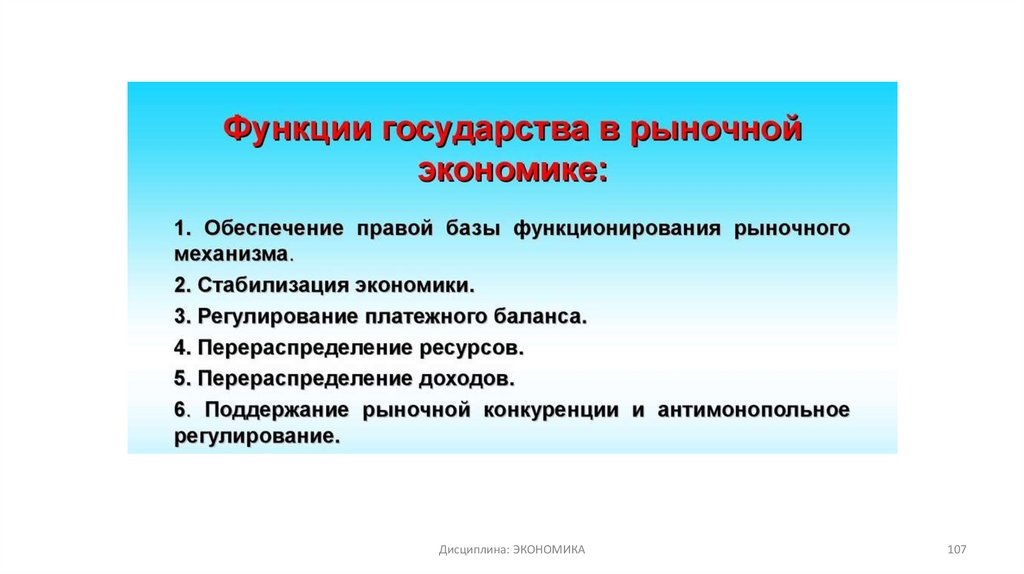 Функции государства в рыночной экономике:

1. Обеспечение правой базы функционирования рыночного механизма.

2. Стабилизация экономики.

3. Регулирование платежного баланса.

4. Перераспределение ресурсов.

5. Перераспределение доходов.

6. Поддержание рыночной конкуренции и антимонопольное регулирование.

Дисциплина: ЭКОНОМИКА

107